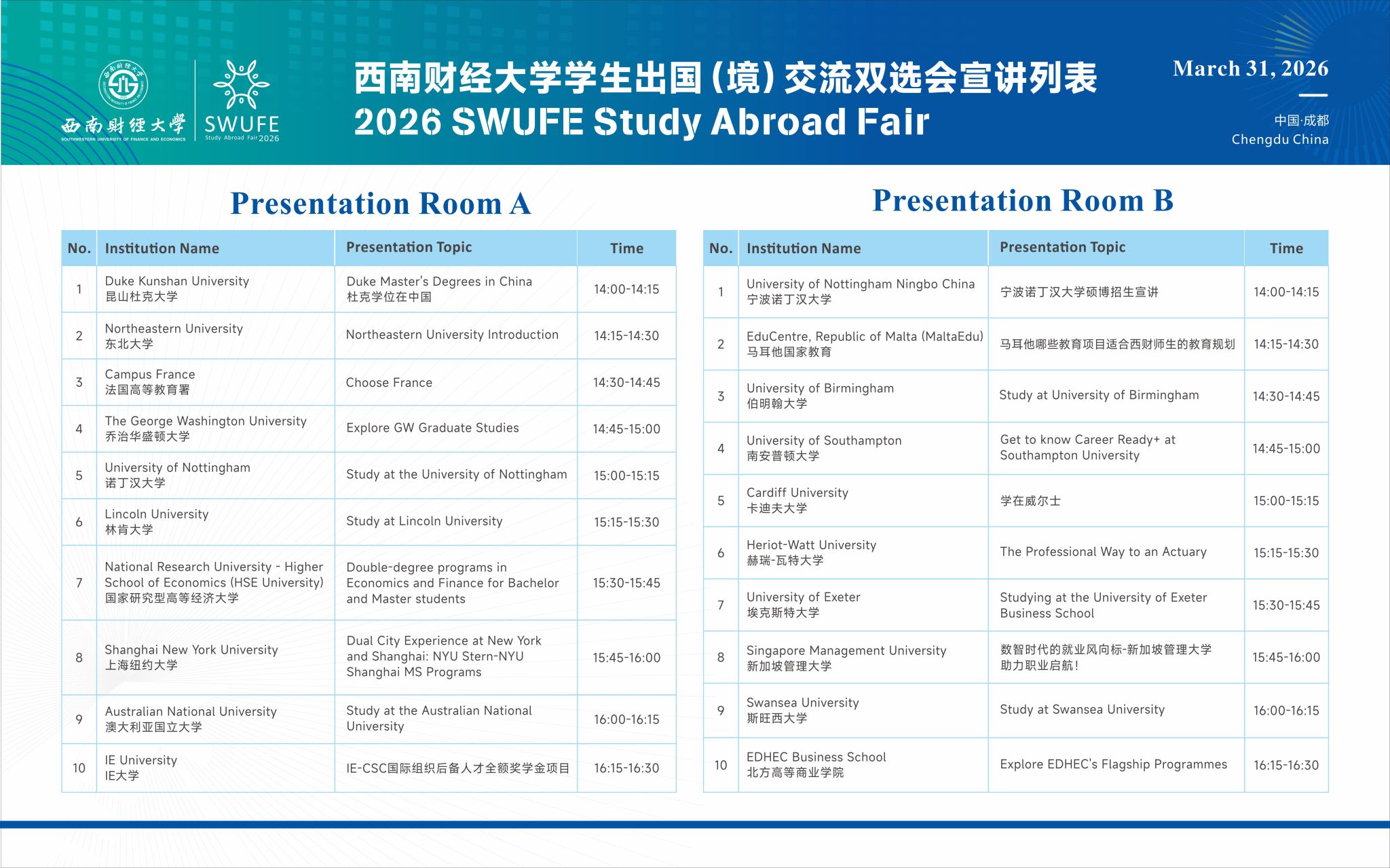 西南财经大学
SOUTHWESTERN UNIVERSITY OF FINANCE AND ECONOMICS
SWUFE
Study Abroad Fair 2026

西南财经大学学生出国（境）交流双选会宣讲列表
2026 SWUFE Study Abroad Fair

March 31, 2026
中国·成都
Chengdu China

Presentation Room A

| No. | Institution Name | Presentation Topic | Time |
|---|---|---|---|
| 1 | Duke Kunshan University 昆山杜克大学 | Duke Master's Degrees in China 杜克学位在中国 | 14:00-14:15 |
| 2 | Northeastern University 东北大学 | Northeastern University Introduction | 14:15-14:30 |
| 3 | Campus France 法国高等教育署 | Choose France | 14:30-14:45 |
| 4 | The George Washington University 乔治华盛顿大学 | Explore GW Graduate Studies | 14:45-15:00 |
| 5 | University of Nottingham 诺丁汉大学 | Study at the University of Nottingham | 15:00-15:15 |
| 6 | Lincoln University 林肯大学 | Study at Lincoln University | 15:15-15:30 |
| 7 | National Research University - Higher School of Economics (HSE University) 国家研究型高等经济大学 | Double-degree programs in Economics and Finance for Bachelor and Master students | 15:30-15:45 |
| 8 | Shanghai New York University 上海纽约大学 | Dual City Experience at New York and Shanghai: NYU Stern-NYU Shanghai MS Programs | 15:45-16:00 |
| 9 | Australian National University 澳大利亚国立大学 | Study at the Australian National University | 16:00-16:15 |
| 10 | IE University IE大学 | IE-CSC国际组织后备人才全额奖学金项目 | 16:15-16:30 |

Presentation Room B

| No. | Institution Name | Presentation Topic | Time |
|---|---|---|---|
| 1 | University of Nottingham Ningbo China 宁波诺丁汉大学 | 宁波诺丁汉大学硕博招生宣讲 | 14:00-14:15 |
| 2 | EduCentre, Republic of Malta (MaltaEdu) 马耳他国家教育 | 马耳他哪些教育项目适合西财师生的教育规划 | 14:15-14:30 |
| 3 | University of Birmingham 伯明翰大学 | Study at University of Birmingham | 14:30-14:45 |
| 4 | University of Southampton 南安普顿大学 | Get to know Career Ready+ at Southampton University | 14:45-15:00 |
| 5 | Cardiff University 卡迪夫大学 | 学在威尔士 | 15:00-15:15 |
| 6 | Heriot-Watt University 赫瑞-瓦特大学 | The Professional Way to an Actuary | 15:15-15:30 |
| 7 | University of Exeter 埃克斯特大学 | Studying at the University of Exeter Business School | 15:30-15:45 |
| 8 | Singapore Management University 新加坡管理大学 | 数智时代的就业风向标-新加坡管理大学助力职业启航！ | 15:45-16:00 |
| 9 | Swansea University 斯旺西大学 | Study at Swansea University | 16:00-16:15 |
| 10 | EDHEC Business School 北方高等商业学院 | Explore EDHEC's Flagship Programmes | 16:15-16:30 |